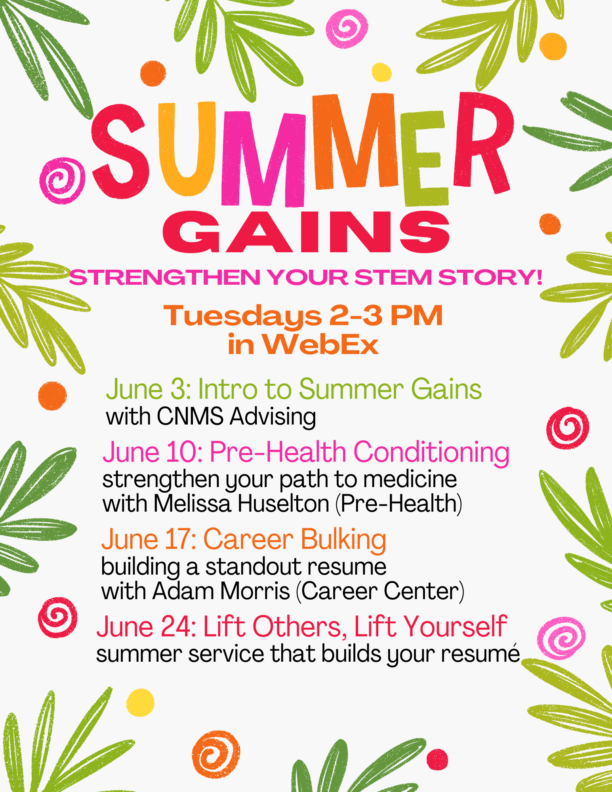 SUMMER
GAINS
STRENGTHEN YOUR STEM STORY!

Tuesdays 2-3 PM
in WebEx

June 3: Intro to Summer Gains
with CNMS Advising

June 10: Pre-Health Conditioning
strengthen your path to medicine
with Melissa Huselton (Pre-Health)

June 17: Career Bulking
building a standout resume
with Adam Morris (Career Center)

June 24: Lift Others, Lift Yourself
summer service that builds your resumé